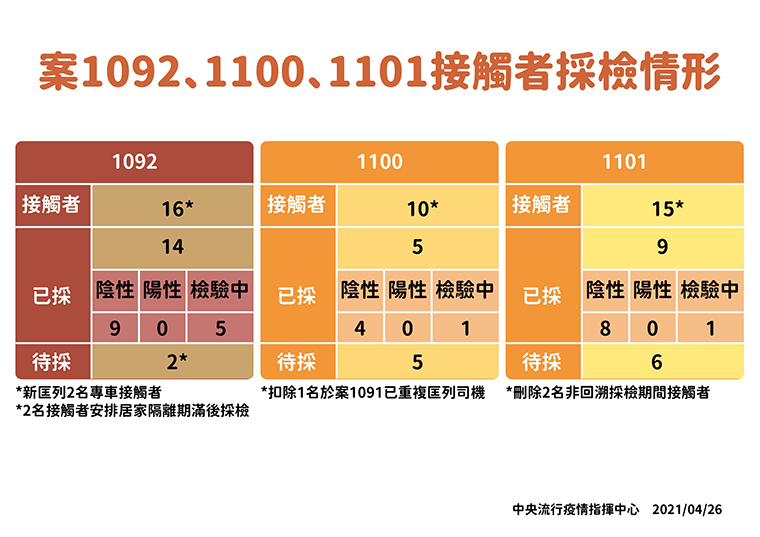 案1092、1100、1101接觸者採檢情形

| 1092 | | | |
|---|---|---|---|
| 接觸者 | 16* | | |
| 已採 | 14 | | |
| | 陰性 | 陽性 | 檢驗中 |
| | 9 | 0 | 5 |
| 待採 | 2* | | |

*新匡列2名專車接觸者
*2名接觸者安排居家隔離期滿後採檢

| 1100 | | | |
|---|---|---|---|
| 接觸者 | 10* | | |
| 已採 | 5 | | |
| | 陰性 | 陽性 | 檢驗中 |
| | 4 | 0 | 1 |
| 待採 | 5 | | |

*扣除1名於案1091已重複匡列司機

| 1101 | | | |
|---|---|---|---|
| 接觸者 | 15* | | |
| 已採 | 9 | | |
| | 陰性 | 陽性 | 檢驗中 |
| | 8 | 0 | 1 |
| 待採 | 6 | | |

*刪除2名非回溯採檢期間接觸者

中央流行疫情指揮中心 2021/04/26